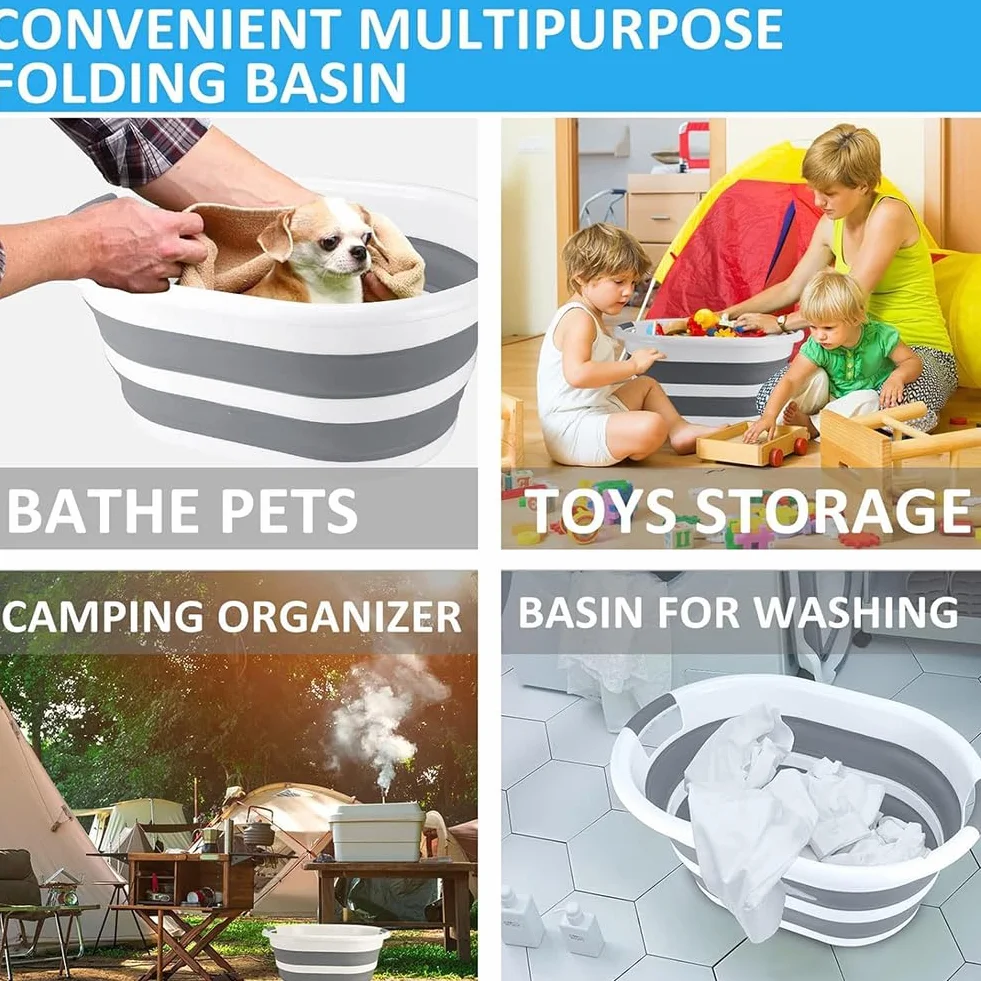 CONVENIENT MULTIPURPOSE FOLDING BASIN

BATHE PETS

TOYS STORAGE

CAMPING ORGANIZER

BASIN FOR WASHING